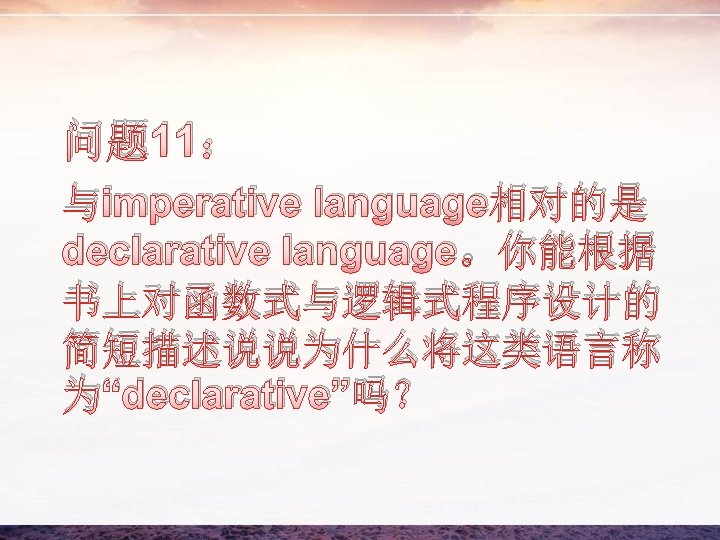 问题11：

与imperative language相对的是declarative language。你能根据书上对函数式与逻辑式程序设计的简短描述说说为什么将这类语言称为“declarative”吗？